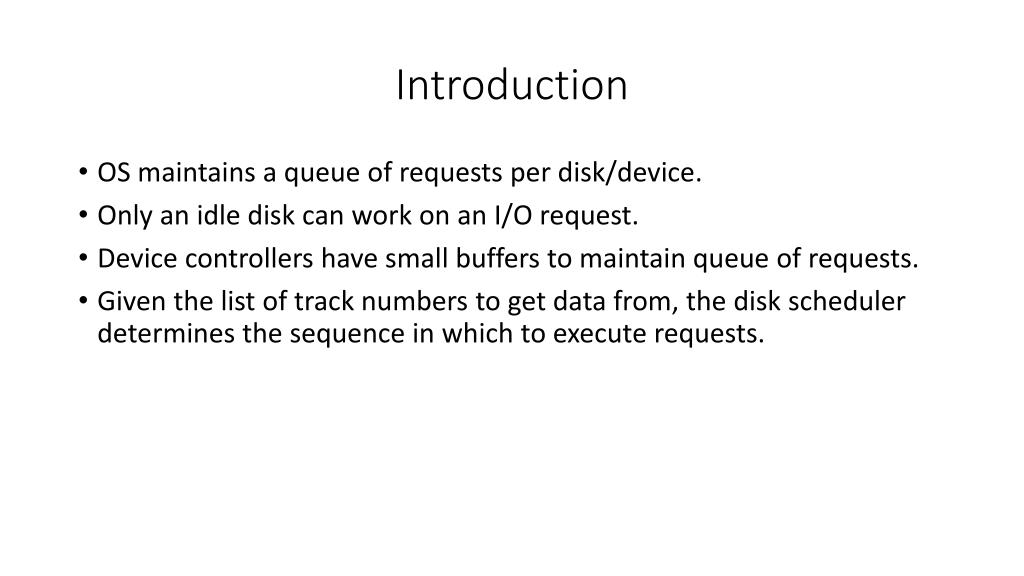 Introduction

• OS maintains a queue of requests per disk/device.
• Only an idle disk can work on an I/O request.
• Device controllers have small buffers to maintain queue of requests.
• Given the list of track numbers to get data from, the disk scheduler determines the sequence in which to execute requests.